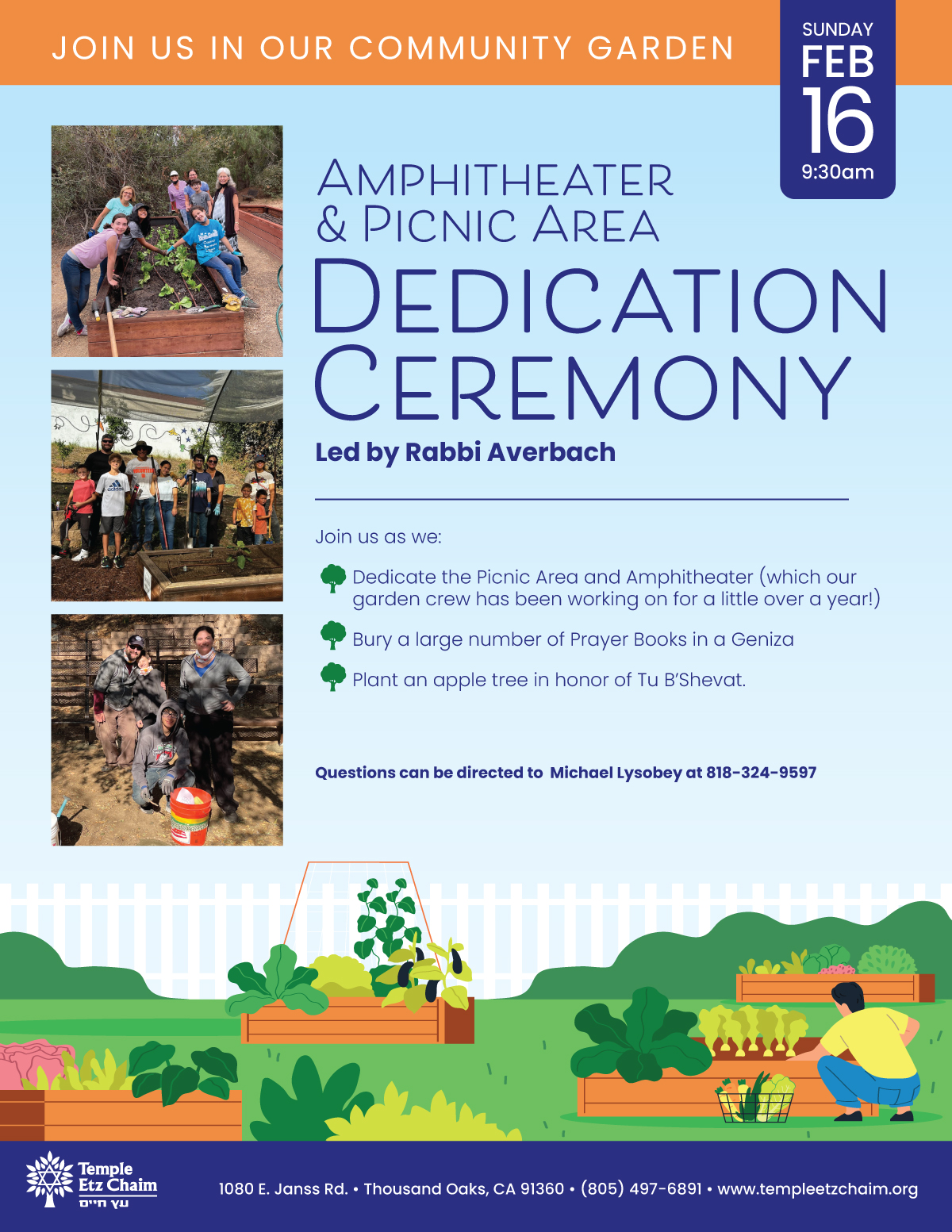 JOIN US IN OUR COMMUNITY GARDEN

SUNDAY
FEB
16
9:30am

AMPHITHEATER & PICNIC AREA
DEDICATION CEREMONY

Led by Rabbi Averbach

Join us as we:

Dedicate the Picnic Area and Amphitheater (which our garden crew has been working on for a little over a year!)

Bury a large number of Prayer Books in a Geniza

Plant an apple tree in honor of Tu B'Shevat.

Questions can be directed to Michael Lysobey at 818-324-9597

Temple Etz Chaim
עץ חיים

1080 E. Janss Rd. • Thousand Oaks, CA 91360 • (805) 497-6891 • www.templeetzchaim.org